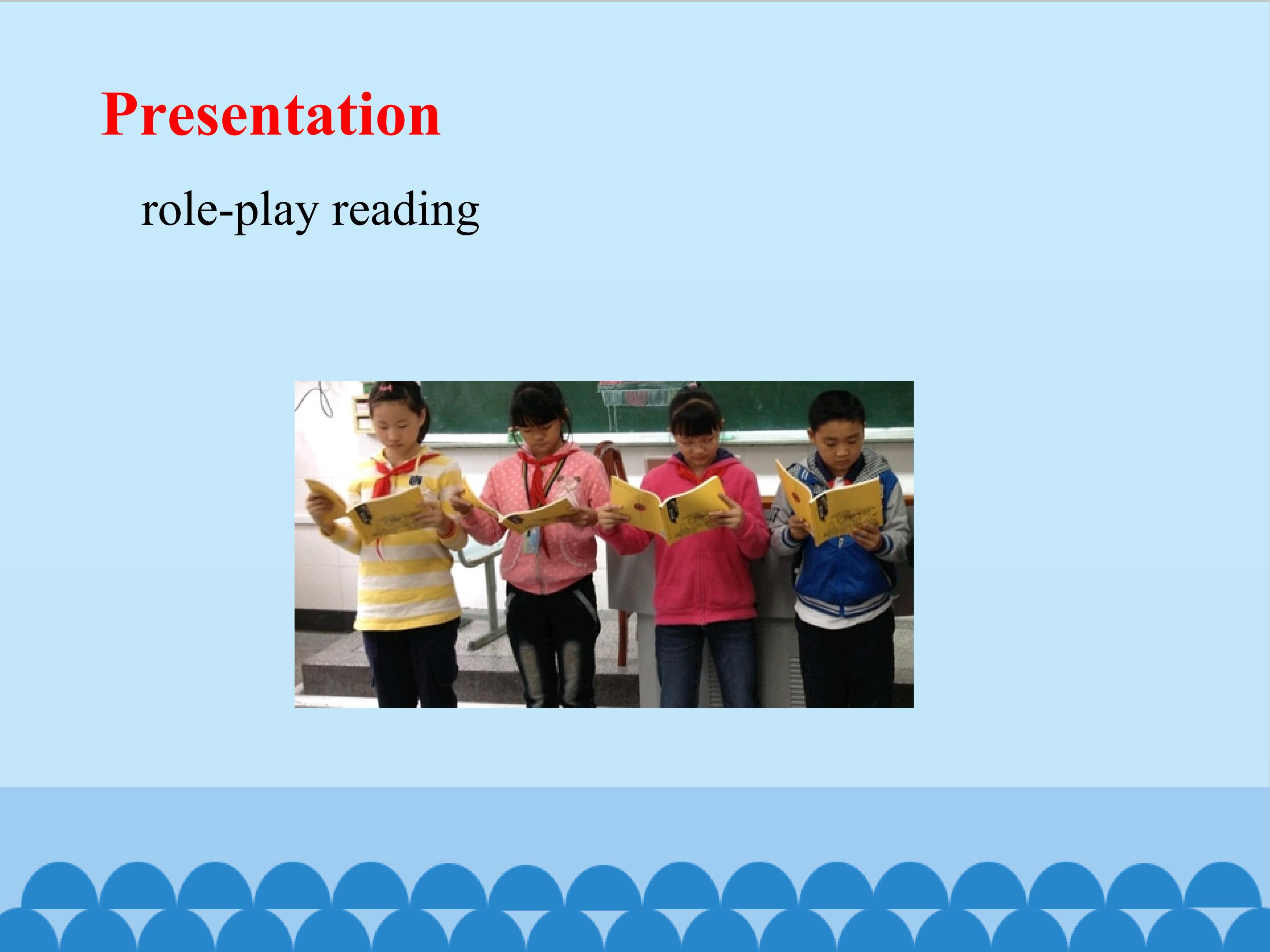 Presentation

role-play reading